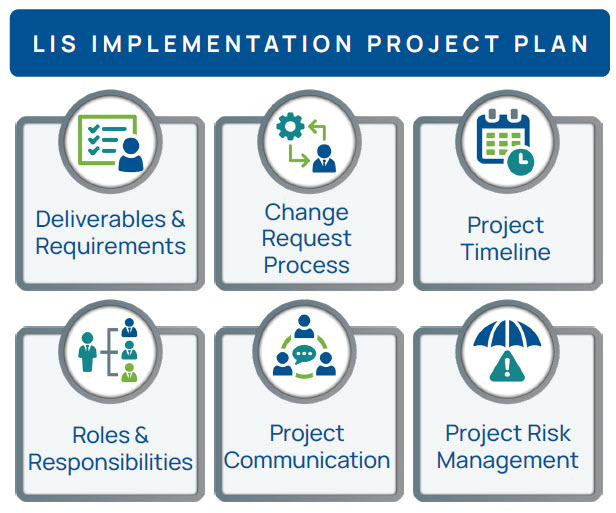 LIS IMPLEMENTATION PROJECT PLAN

Deliverables & Requirements

Change Request Process

Project Timeline

Roles & Responsibilities

Project Communication

Project Risk Management